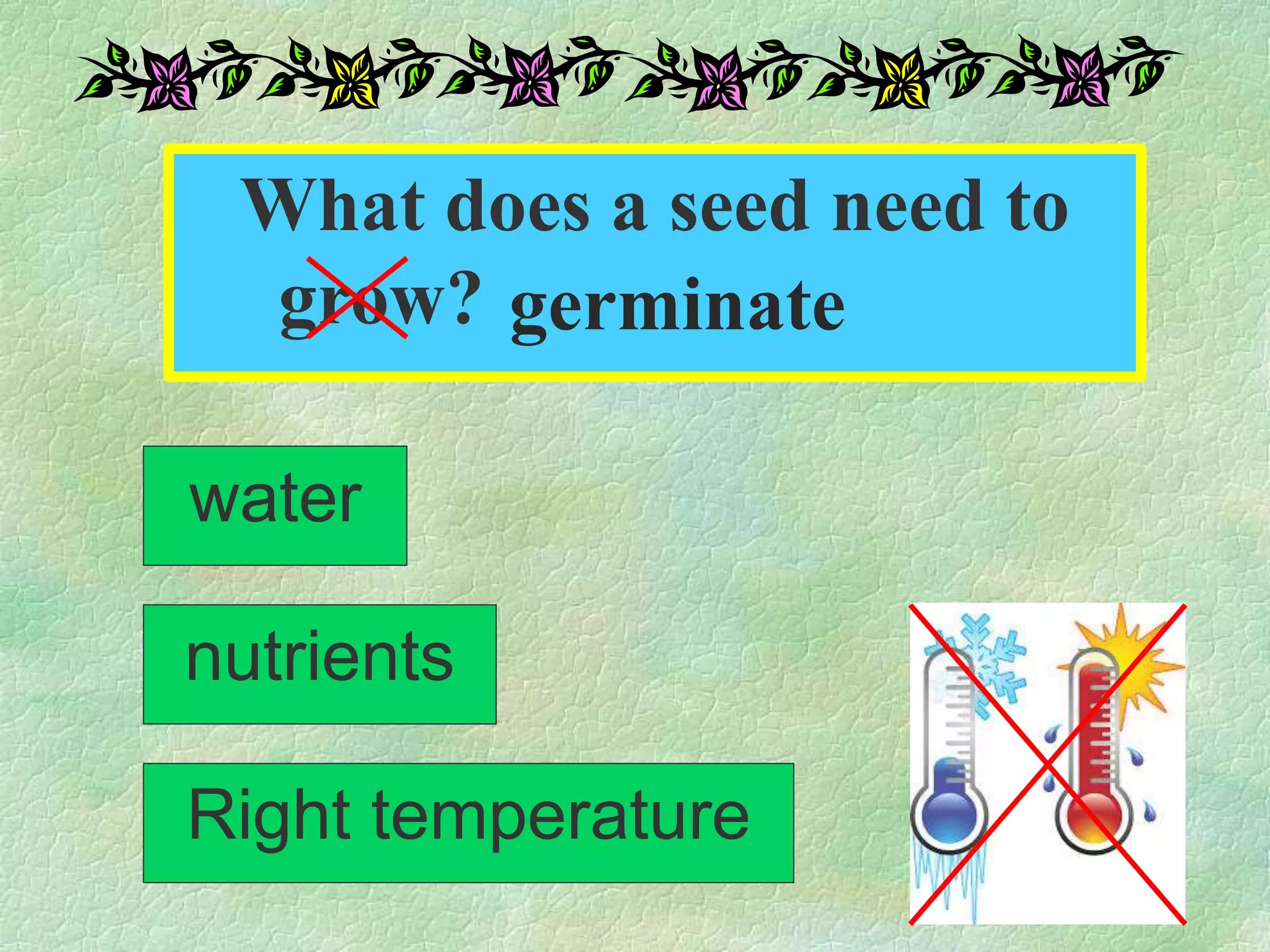 What does a seed need to grow? germinate

water

nutrients

Right temperature